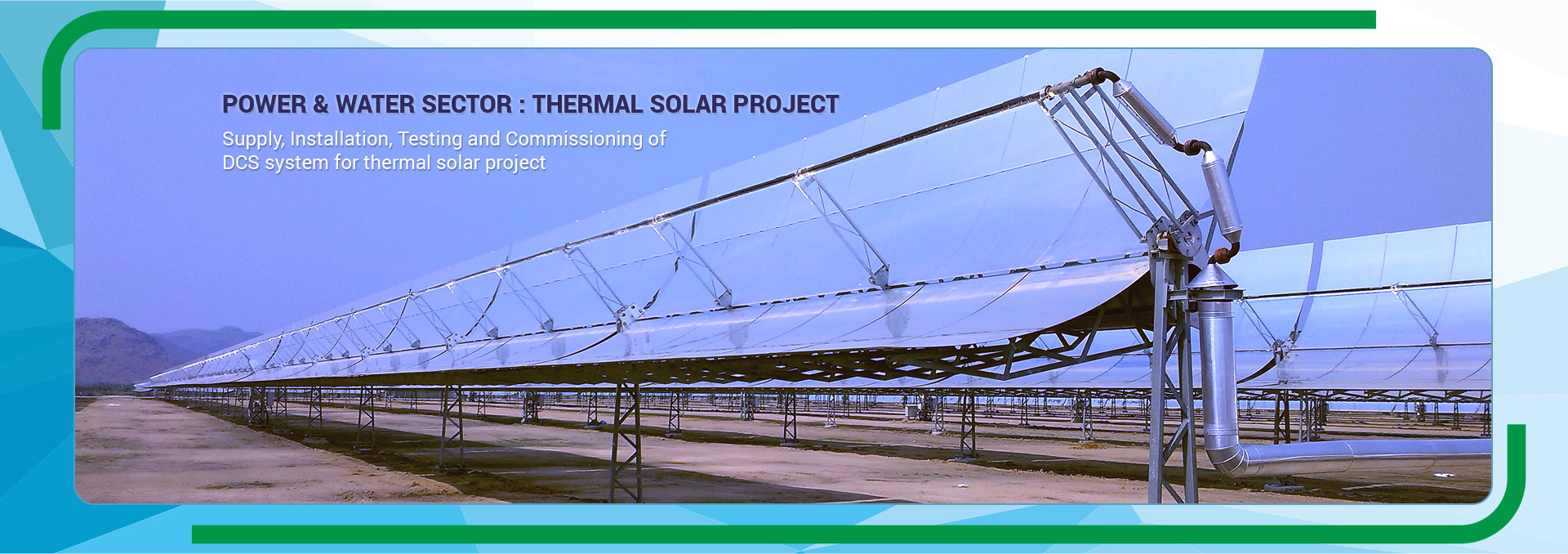 POWER & WATER SECTOR : THERMAL SOLAR PROJECT

Supply, Installation, Testing and Commissioning of DCS system for thermal solar project